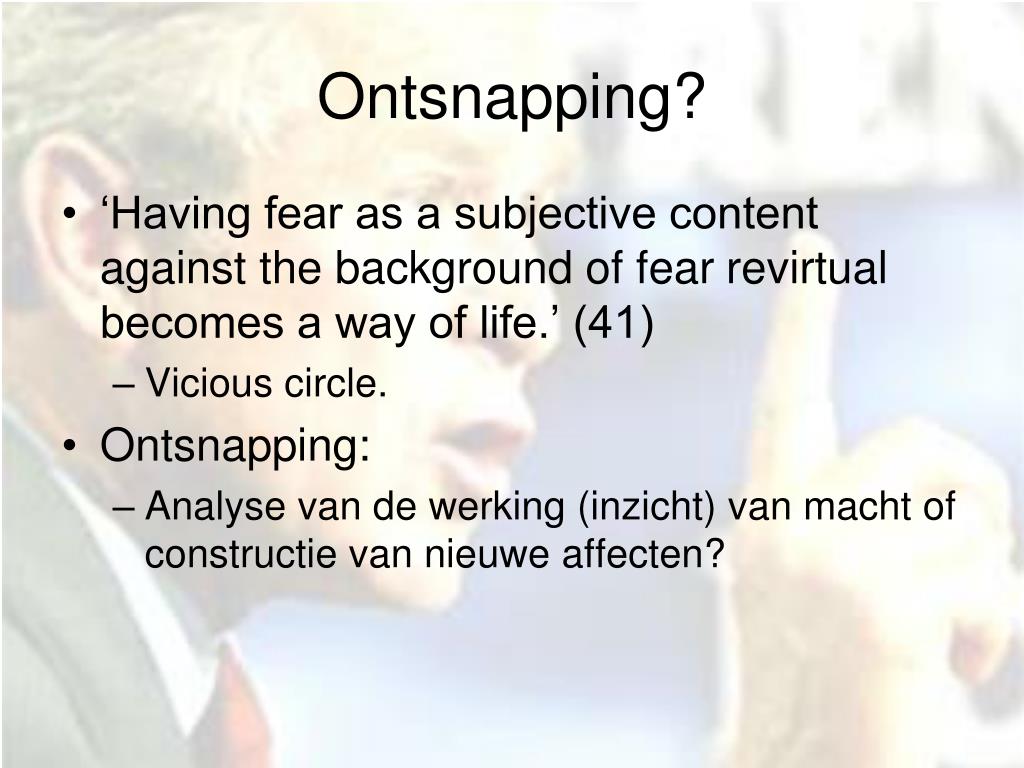 Ontsnapping?

• ‘Having fear as a subjective content against the background of fear revirtual becomes a way of life.’ (41)
– Vicious circle.
• Ontsnapping:
– Analyse van de werking (inzicht) van macht of constructie van nieuwe affecten?